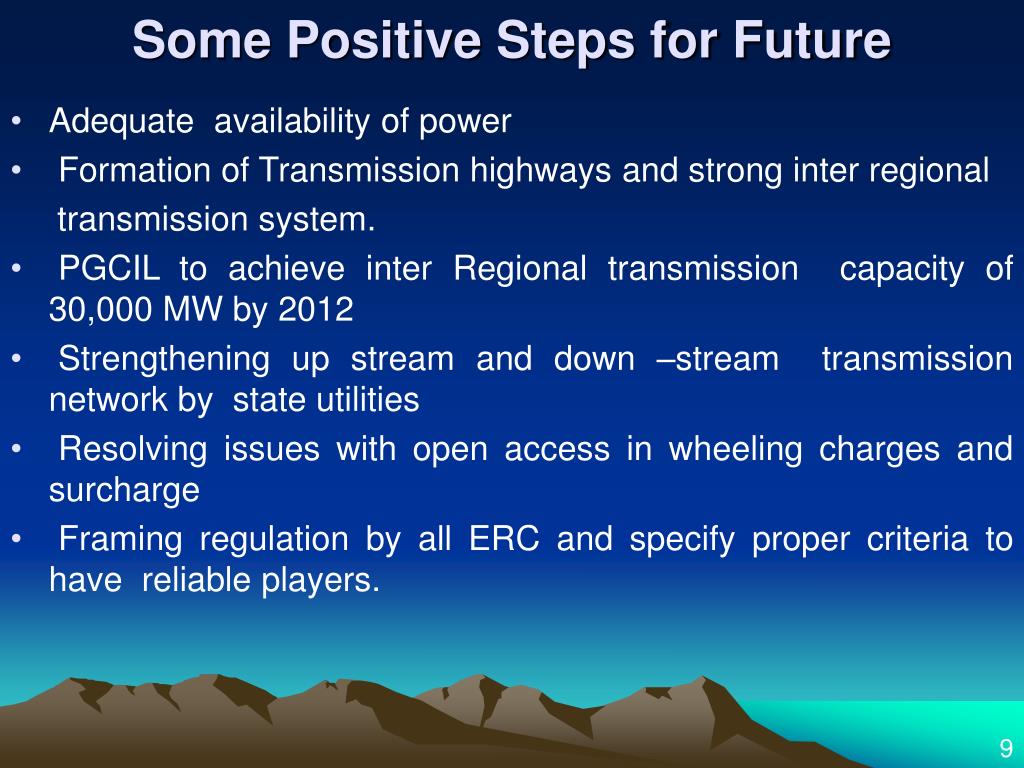 Some Positive Steps for Future

• Adequate availability of power
• Formation of Transmission highways and strong inter regional transmission system.
• PGCIL to achieve inter Regional transmission capacity of 30,000 MW by 2012
• Strengthening up stream and down –stream transmission network by state utilities
• Resolving issues with open access in wheeling charges and surcharge
• Framing regulation by all ERC and specify proper criteria to have reliable players.

9